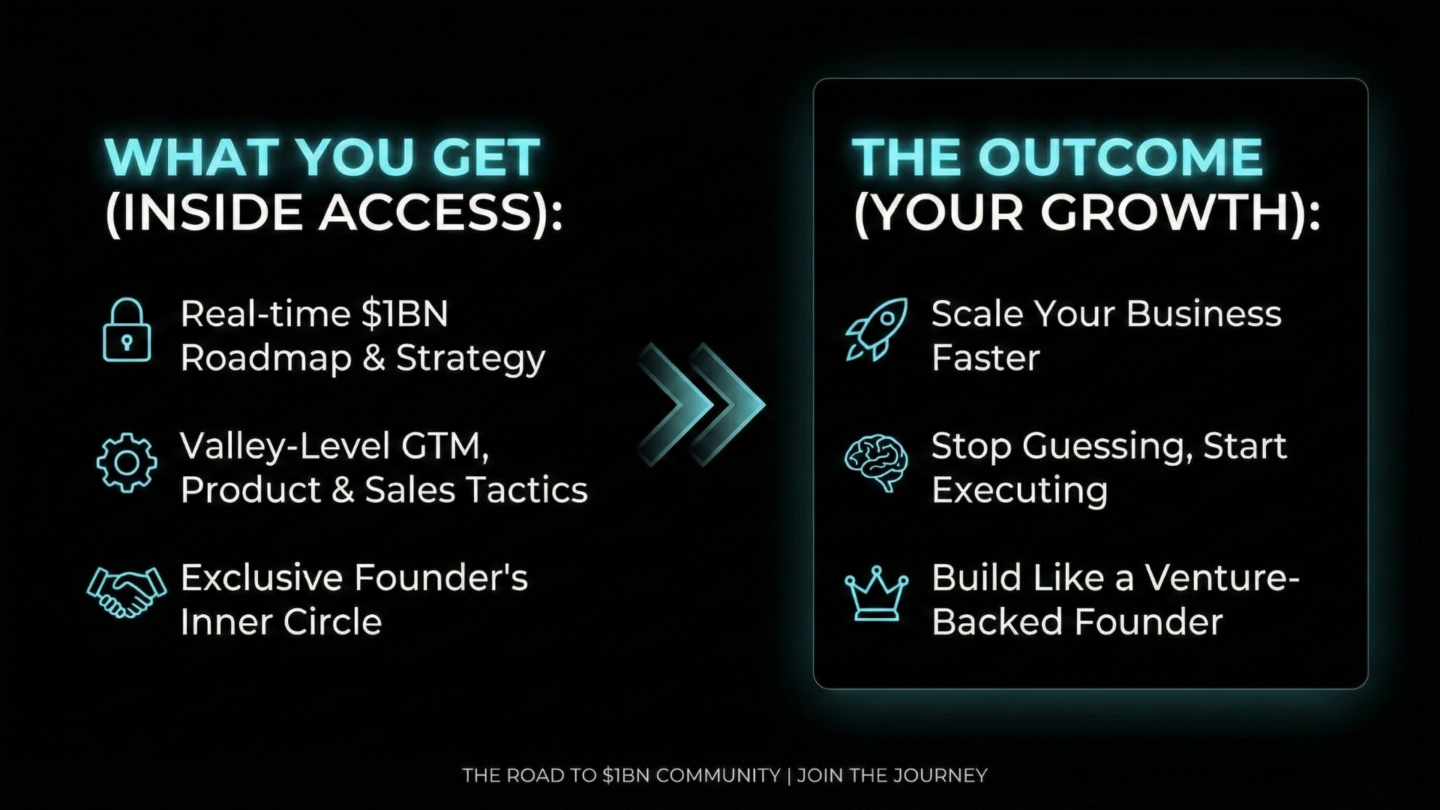 WHAT YOU GET
(INSIDE ACCESS):

Real-time \$1BN Roadmap & Strategy

Valley-Level GTM, Product & Sales Tactics

Exclusive Founder's Inner Circle

THE OUTCOME
(YOUR GROWTH):

Scale Your Business Faster

Stop Guessing, Start Executing

Build Like a Venture-Backed Founder

THE ROAD TO \$1BN COMMUNITY | JOIN THE JOURNEY